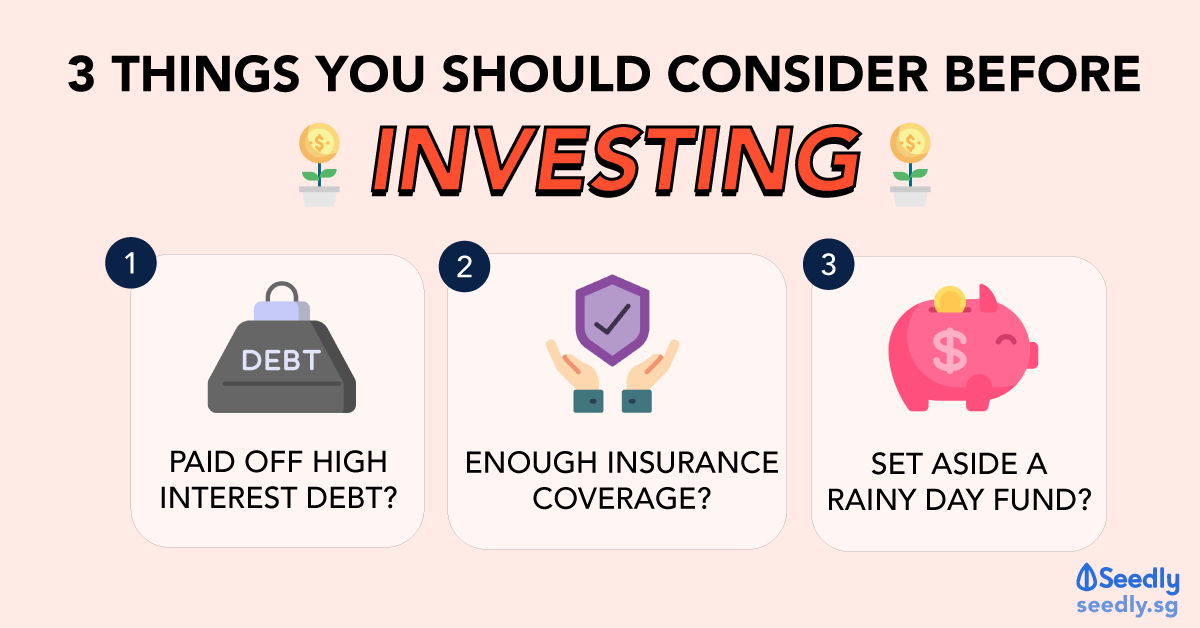 3 THINGS YOU SHOULD CONSIDER BEFORE

INVESTING

1

DEBT

PAID OFF HIGH INTEREST DEBT?

2

ENOUGH INSURANCE COVERAGE?

3

$

SET ASIDE A RAINY DAY FUND?

Seedly
seedly.sg